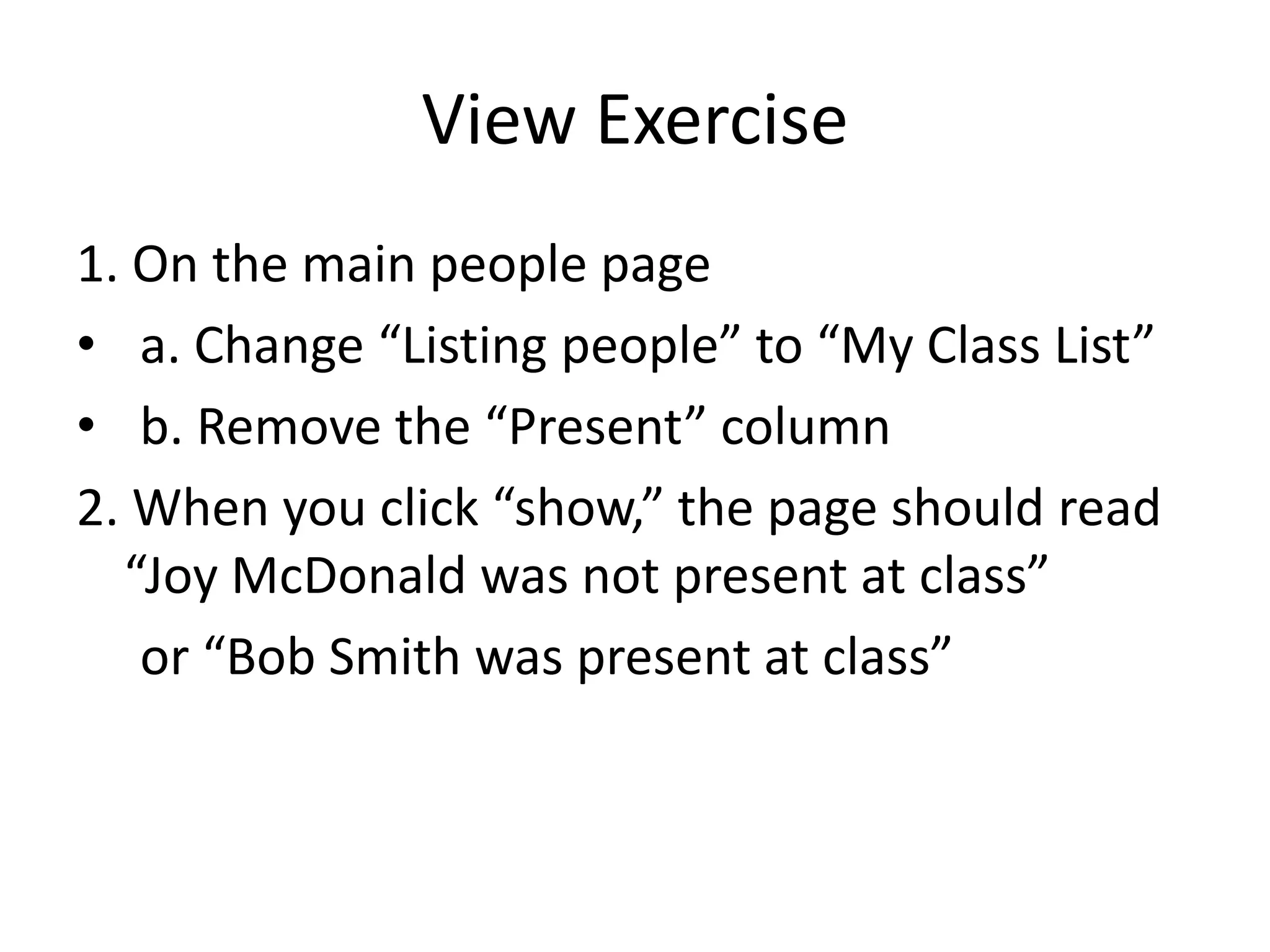 View Exercise

1. On the main people page

• a. Change “Listing people” to “My Class List”

• b. Remove the “Present” column

2. When you click “show,” the page should read “Joy McDonald was not present at class”

or “Bob Smith was present at class”